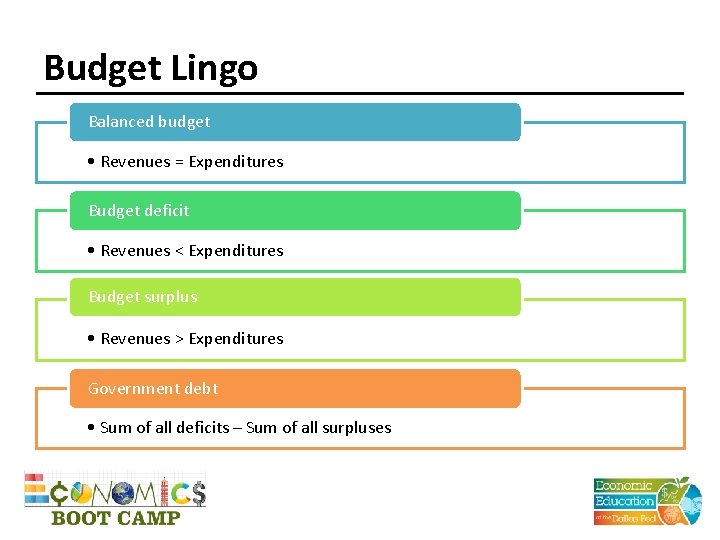 Budget Lingo

Balanced budget

• Revenues = Expenditures

Budget deficit

• Revenues < Expenditures

Budget surplus

• Revenues > Expenditures

Government debt

• Sum of all deficits – Sum of all surpluses

ECONOMICS
BOOT CAMP

Economic Education at the Dallas Fed